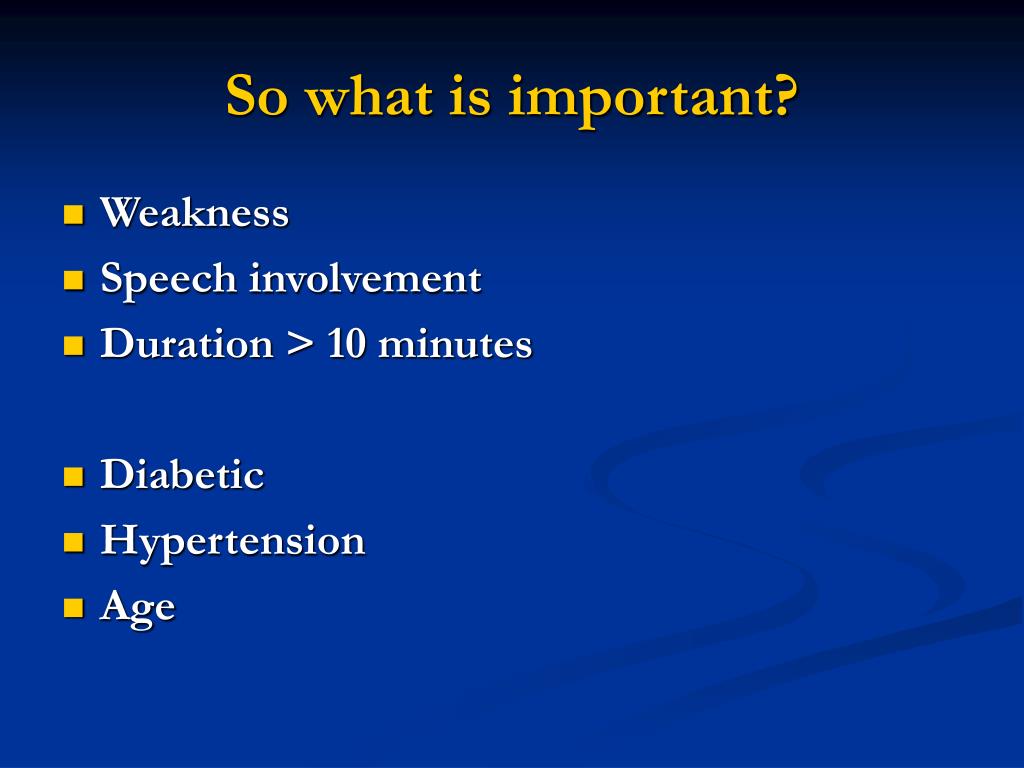 So what is important?

- Weakness
- Speech involvement
- Duration > 10 minutes

- Diabetic
- Hypertension
- Age